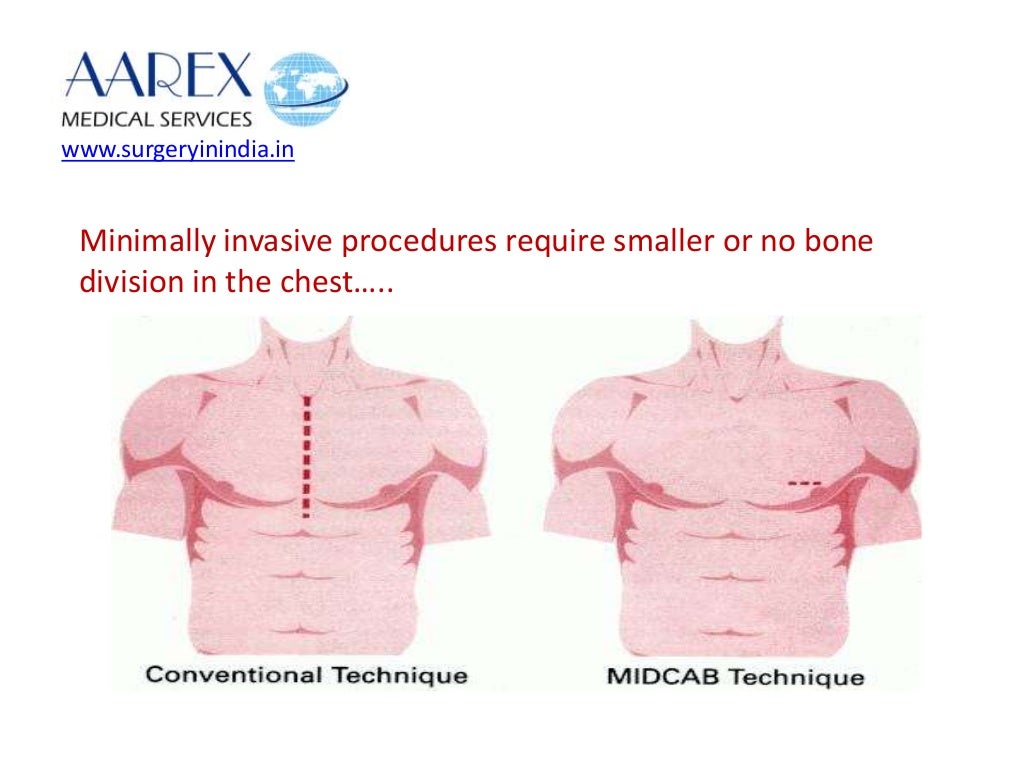 AAREX
MEDICAL SERVICES
www.surgeryinindia.in

Minimally invasive procedures require smaller or no bone division in the chest…..

Conventional Technique

MIDCAB Technique